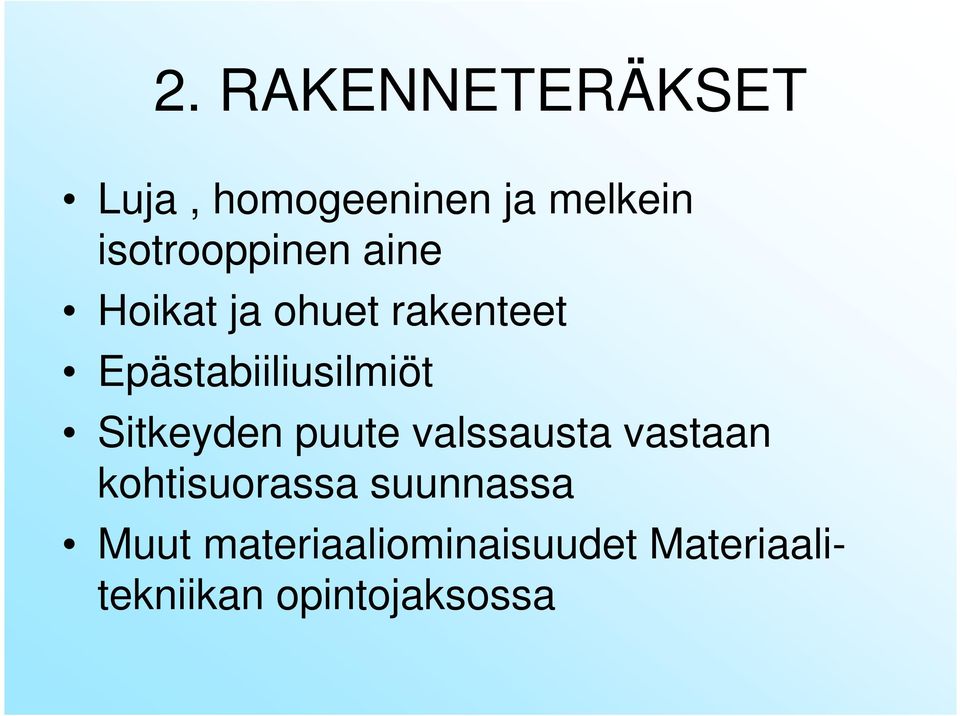 2. RAKENNETERÄKSET

• Luja , homogeeninen ja melkein isotrooppinen aine
• Hoikat ja ohuet rakenteet
• Epästabiiliusilmiöt
• Sitkeyden puute valssausta vastaan kohtisuorassa suunnassa
• Muut materiaaliominaisuudet Materiaalitekniikan opintojaksossa